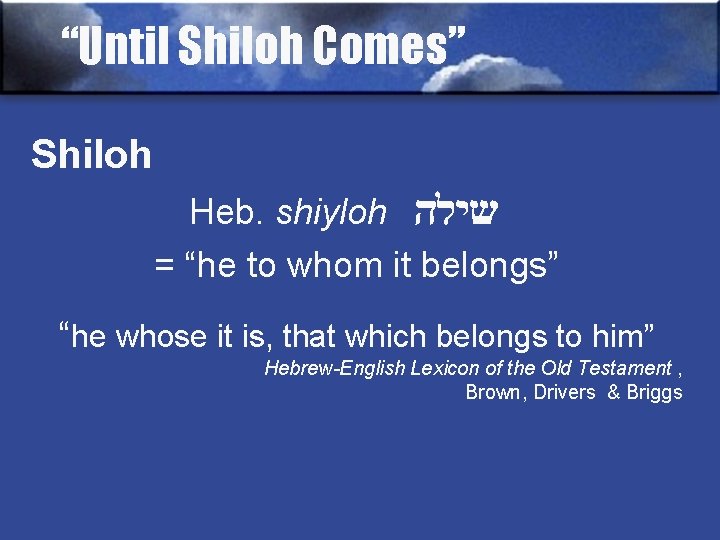 “Until Shiloh Comes”

Shiloh

Heb. shiyloh שִׁילֹה

= “he to whom it belongs”

“he whose it is, that which belongs to him”

Hebrew-English Lexicon of the Old Testament , Brown, Drivers & Briggs